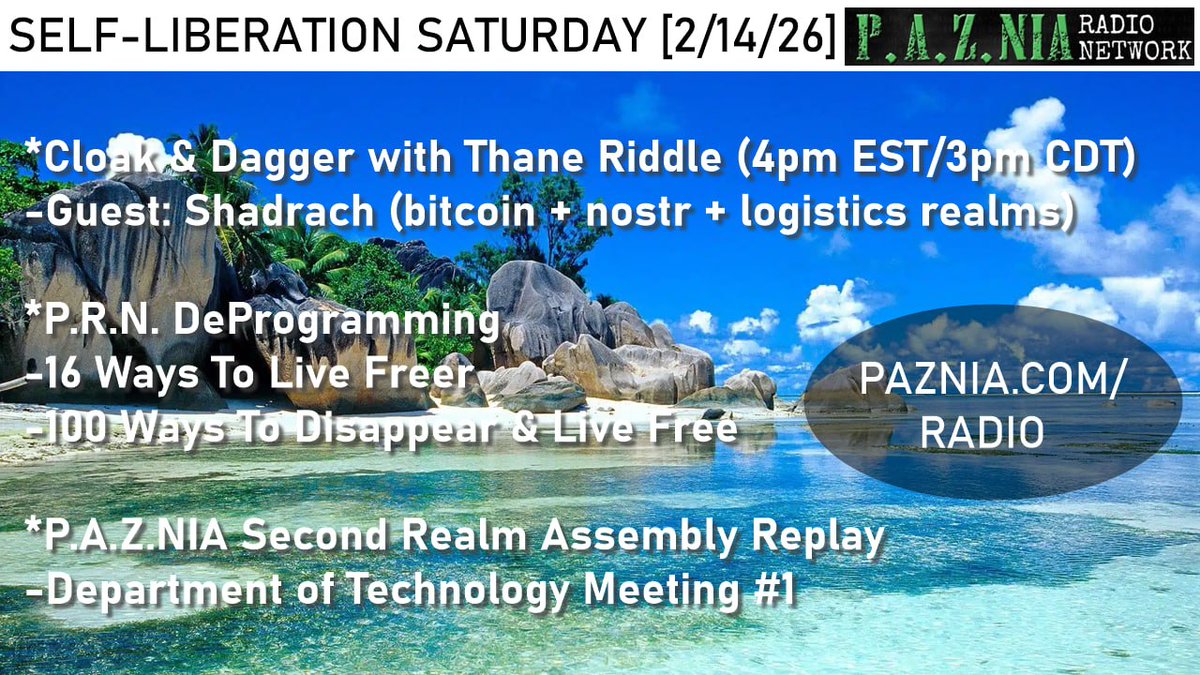 SELF-LIBERATION SATURDAY [2/14/26]

P.A.Z.NIA RADIO NETWORK

*Cloak & Dagger with Thane Riddle (4pm EST/3pm CDT)
-Guest: Shadrach (bitcoin + nostr + logistics realms)

*P.R.N. DeProgramming
-16 Ways To Live Freer
-100 Ways To Disappear & Live Free

PAZNIA.COM/ RADIO

*P.A.Z.NIA Second Realm Assembly Replay
-Department of Technology Meeting #1